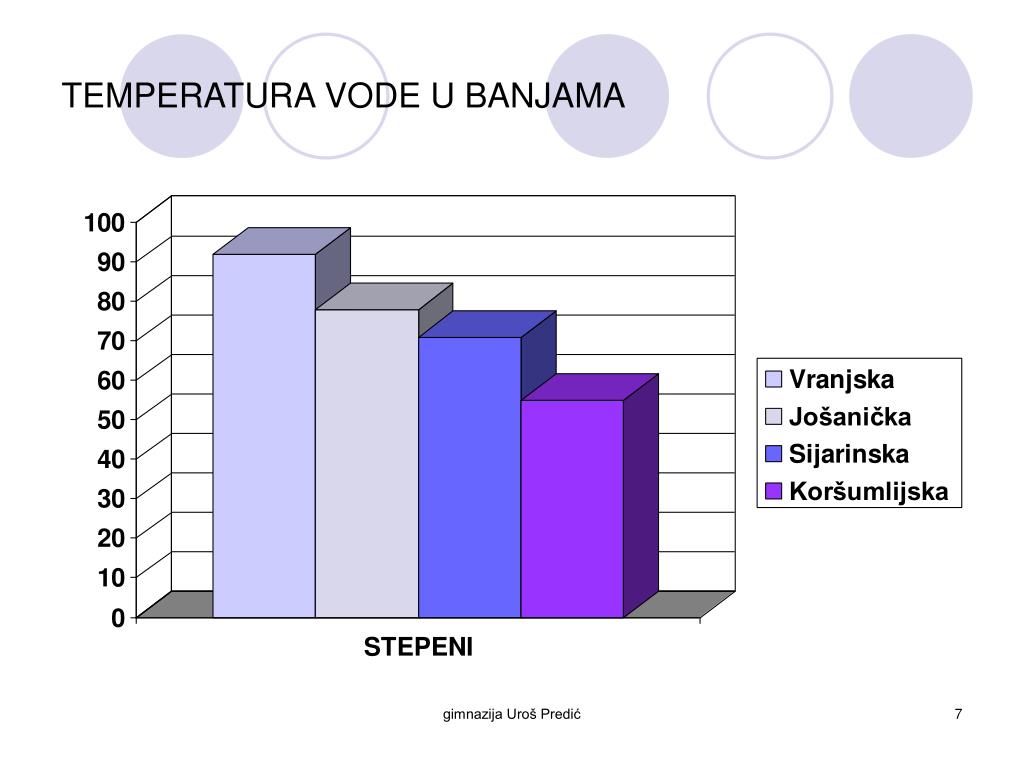 TEMPERATURA VODE U BANJAMA

100
90
80
70
60
50
40
30
20
10
0

STEPENI

Vranjska
Jošanička
Sijarinska
Koršumlijska

gimnazija Uroš Predić

7